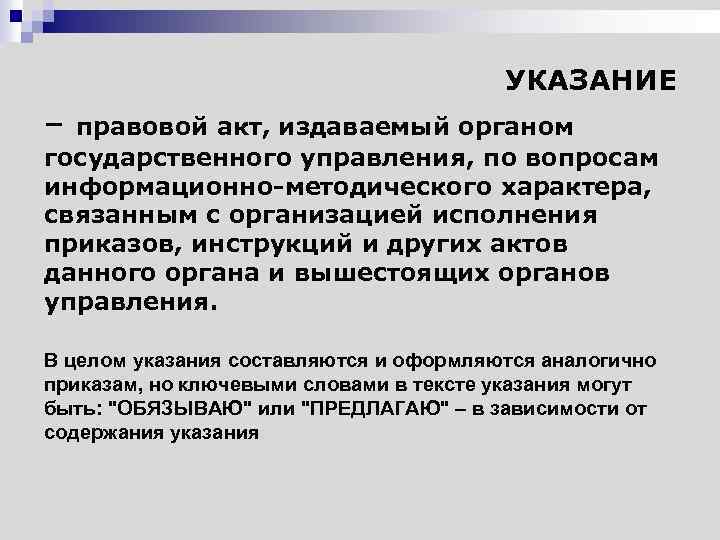 УКАЗАНИЕ

– правовой акт, издаваемый органом государственного управления, по вопросам информационно-методического характера, связанным с организацией исполнения приказов, инструкций и других актов данного органа и вышестоящих органов управления.

В целом указания составляются и оформляются аналогично приказам, но ключевыми словами в тексте указания могут быть: "ОБЯЗЫВАЮ" или "ПРЕДЛАГАЮ" – в зависимости от содержания указания